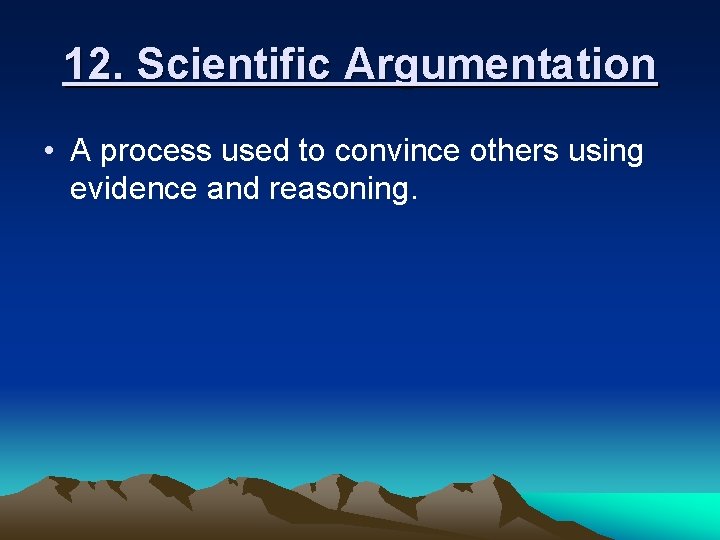 12. Scientific Argumentation

• A process used to convince others using evidence and reasoning.